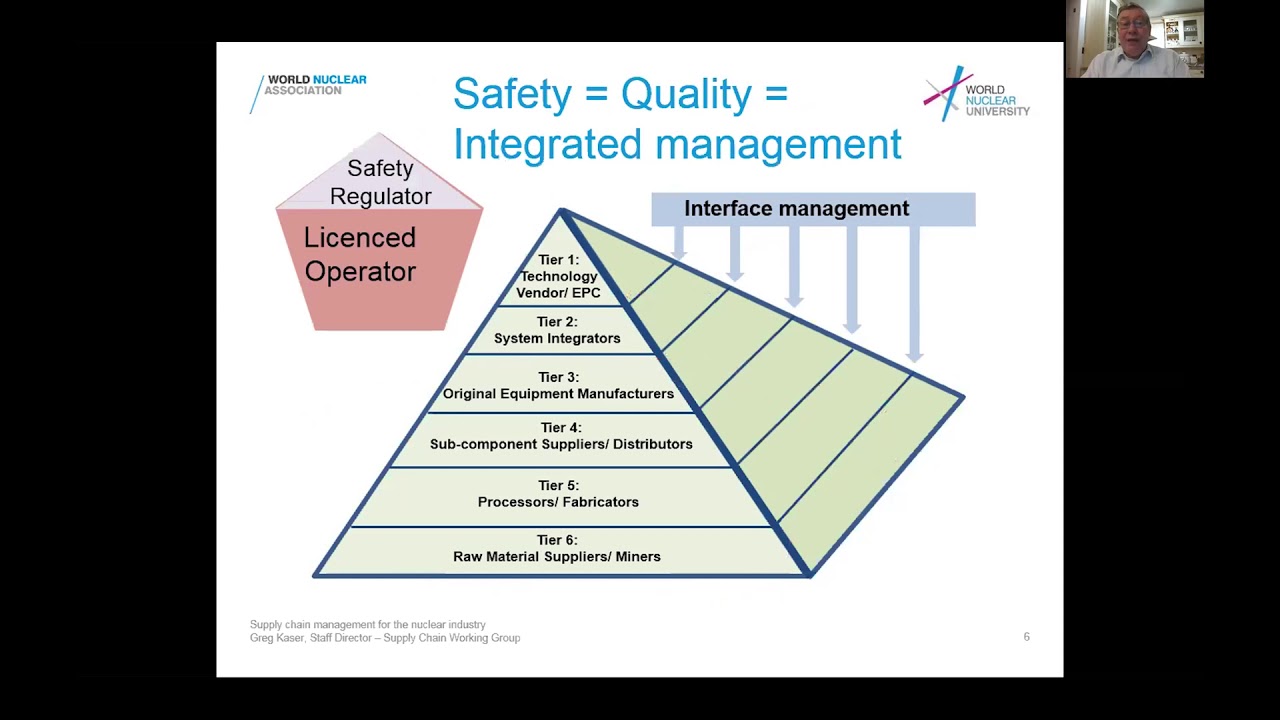 WORLD NUCLEAR ASSOCIATION

Safety = Quality = Integrated management

WORLD NUCLEAR UNIVERSITY

Safety Regulator

Licenced Operator

Interface management

Tier 1: Technology Vendor/ EPC

Tier 2: System Integrators

Tier 3: Original Equipment Manufacturers

Tier 4: Sub-component Suppliers/ Distributors

Tier 5: Processors/ Fabricators

Tier 6: Raw Material Suppliers/ Miners

Supply chain management for the nuclear industry
Greg Kaser, Staff Director – Supply Chain Working Group

6